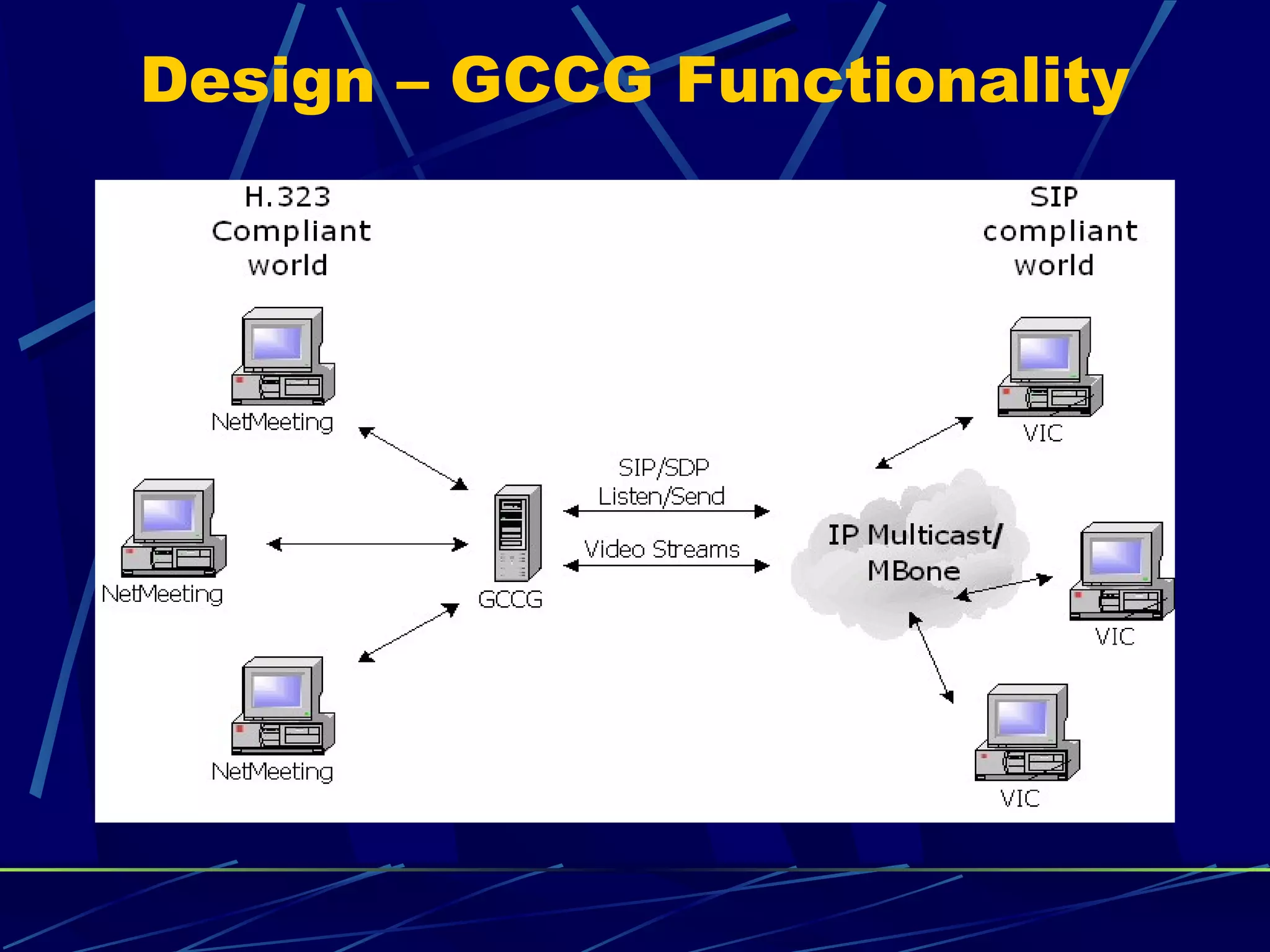 Design – GCCG Functionality

H.323 Compliant world

SIP compliant world

NetMeeting

NetMeeting

NetMeeting

GCCG

SIP/SDP Listen/Send

Video Streams

IP Multicast/ MBone

VIC

VIC

VIC